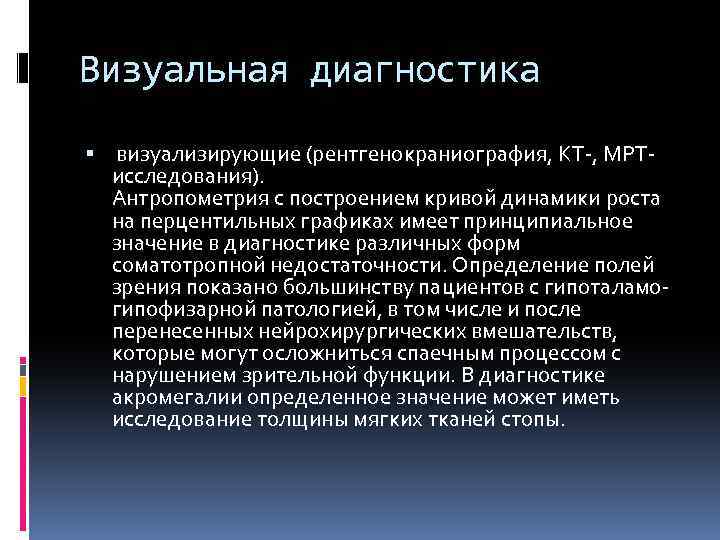 Визуальная диагностика

▪ визуализирующие (рентгенокраниография, КТ-, МРТ-исследования).
Антропометрия с построением кривой динамики роста на перцентильных графиках имеет принципиальное значение в диагностике различных форм соматотропной недостаточности. Определение полей зрения показано большинству пациентов с гипоталамо-гипофизарной патологией, в том числе и после перенесенных нейрохирургических вмешательств, которые могут осложниться спаечным процессом с нарушением зрительной функции. В диагностике акромегалии определенное значение может иметь исследование толщины мягких тканей стопы.